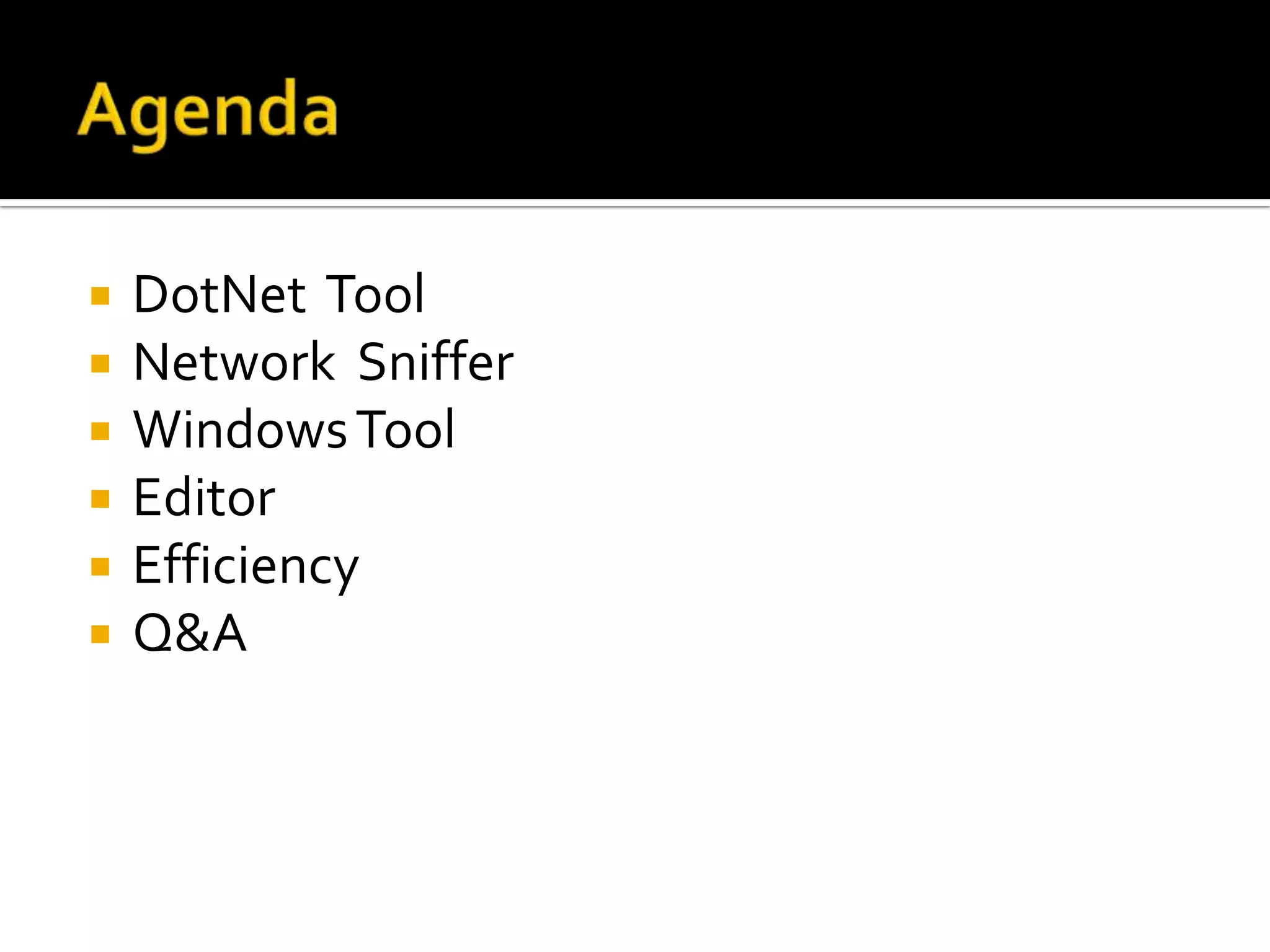 Agenda

- DotNet Tool
- Network Sniffer
- Windows Tool
- Editor
- Efficiency
- Q&A